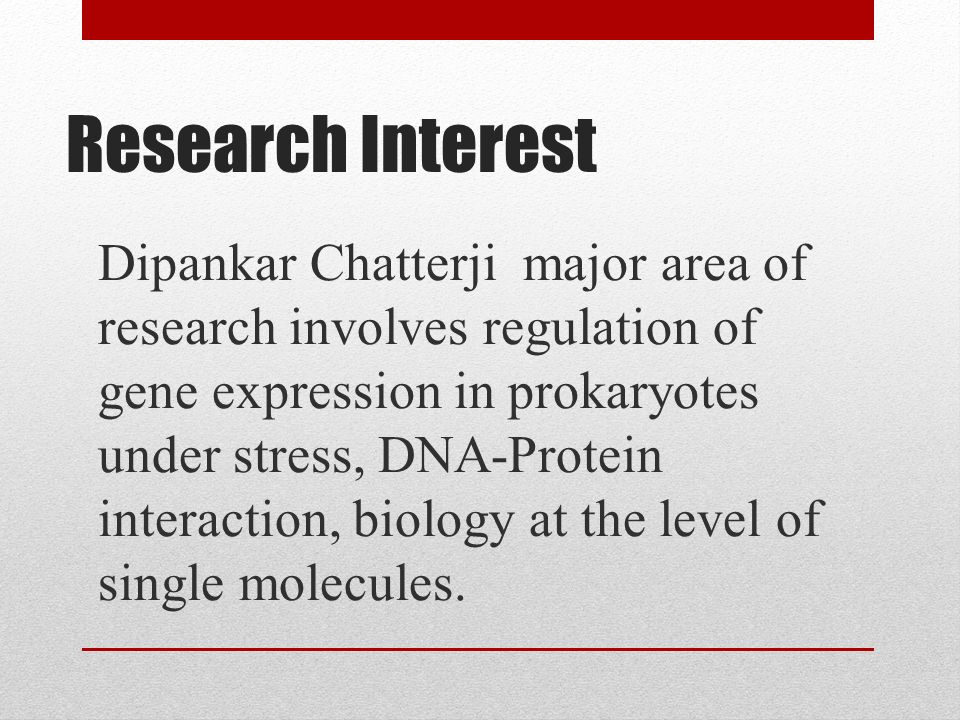 Research Interest

Dipankar Chatterji  major area of research involves regulation of gene expression in prokaryotes under stress, DNA-Protein interaction, biology at the level of single molecules.